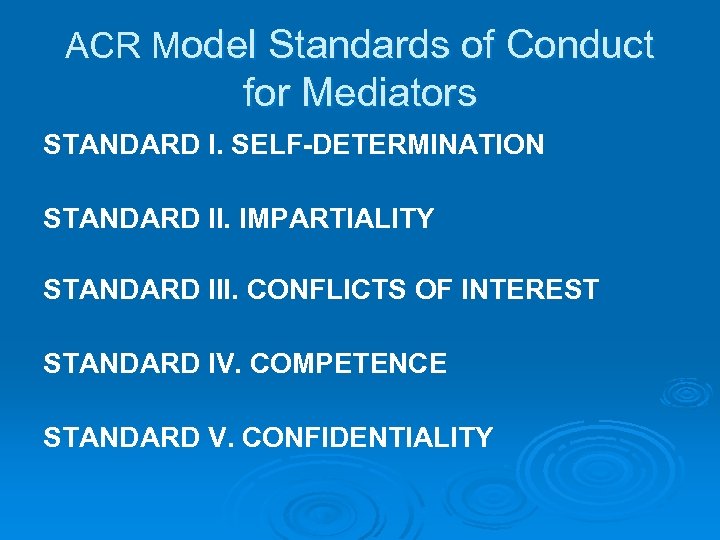 ACR Model Standards of Conduct for Mediators

STANDARD I. SELF-DETERMINATION

STANDARD II. IMPARTIALITY

STANDARD III. CONFLICTS OF INTEREST

STANDARD IV. COMPETENCE

STANDARD V. CONFIDENTIALITY